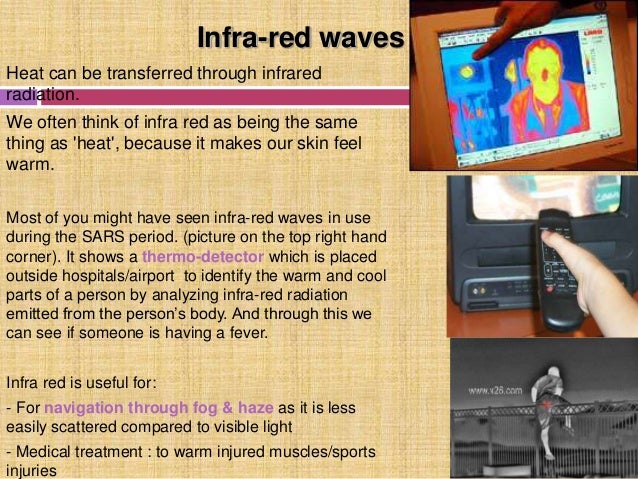 Infra-red waves

Heat can be transferred through infrared radiation.

We often think of infra red as being the same thing as 'heat', because it makes our skin feel warm.

Most of you might have seen infra-red waves in use during the SARS period. (picture on the top right hand corner). It shows a thermo-detector which is placed outside hospitals/airport to identify the warm and cool parts of a person by analyzing infra-red radiation emitted from the person's body. And through this we can see if someone is having a fever.

Infra red is useful for:

- For navigation through fog & haze as it is less easily scattered compared to visible light

- Medical treatment : to warm injured muscles/sports injuries

www.x26.com